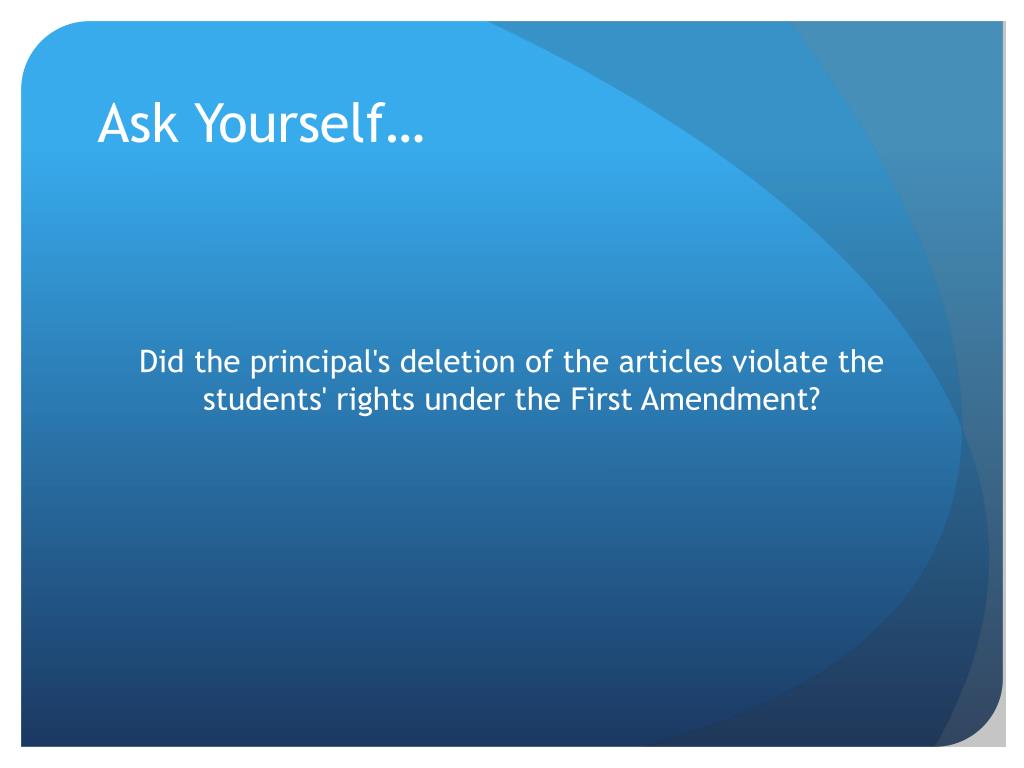 Ask Yourself…

Did the principal's deletion of the articles violate the students' rights under the First Amendment?